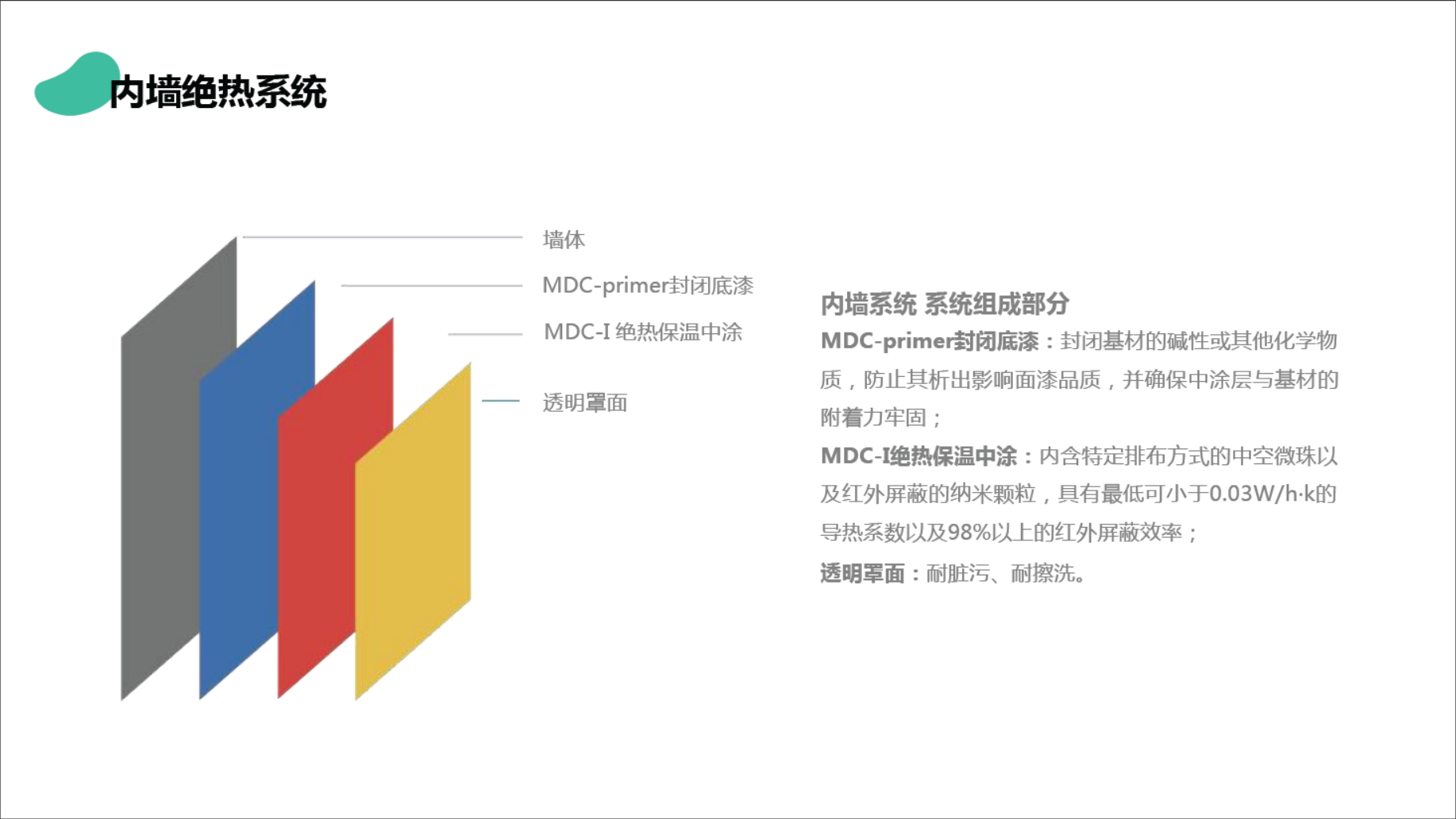 内墙绝热系统

墙体

MDC-primer封闭底漆

MDC-I 绝热保温中涂

透明罩面

内墙系统 系统组成部分

MDC-primer封闭底漆：封闭基材的碱性或其他化学物质，防止其析出影响面漆品质，并确保中涂层与基材的附着力牢固；

MDC-I绝热保温中涂：内含特定排布方式的中空微珠以及红外屏蔽的纳米颗粒，具有最低可小于0.03W/h·k的导热系数以及98%以上的红外屏蔽效率；

透明罩面：耐脏污、耐擦洗。